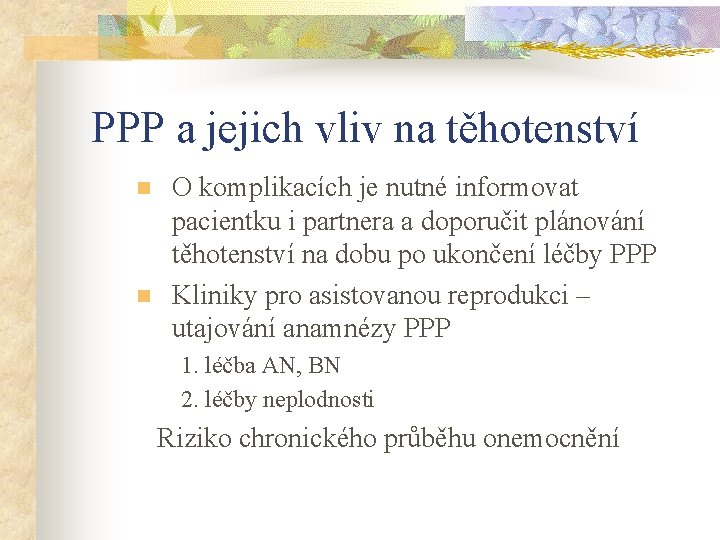 PPP a jejich vliv na těhotenství

O komplikacích je nutné informovat pacientku i partnera a doporučit plánování těhotenství na dobu po ukončení léčby PPP

Kliniky pro asistovanou reprodukci – utajování anamnézy PPP

1. léčba AN, BN

2. léčby neplodnosti

Riziko chronického průběhu onemocnění